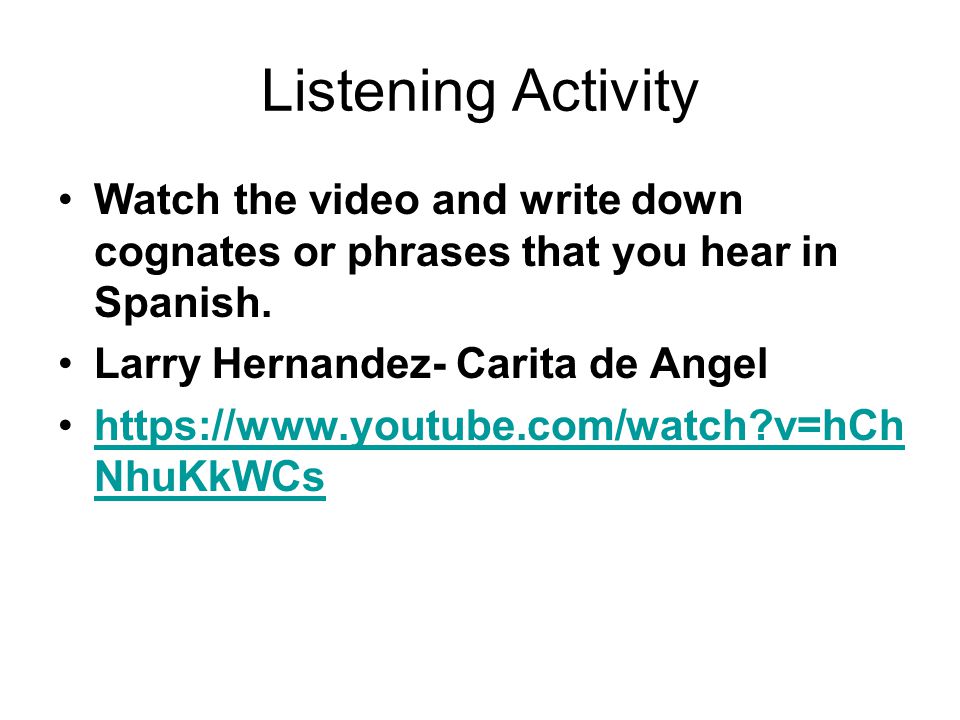 Listening Activity

• Watch the video and write down cognates or phrases that you hear in Spanish.
• Larry Hernandez- Carita de Angel
• https://www.youtube.com/watch?v=hChNhuKkWCs